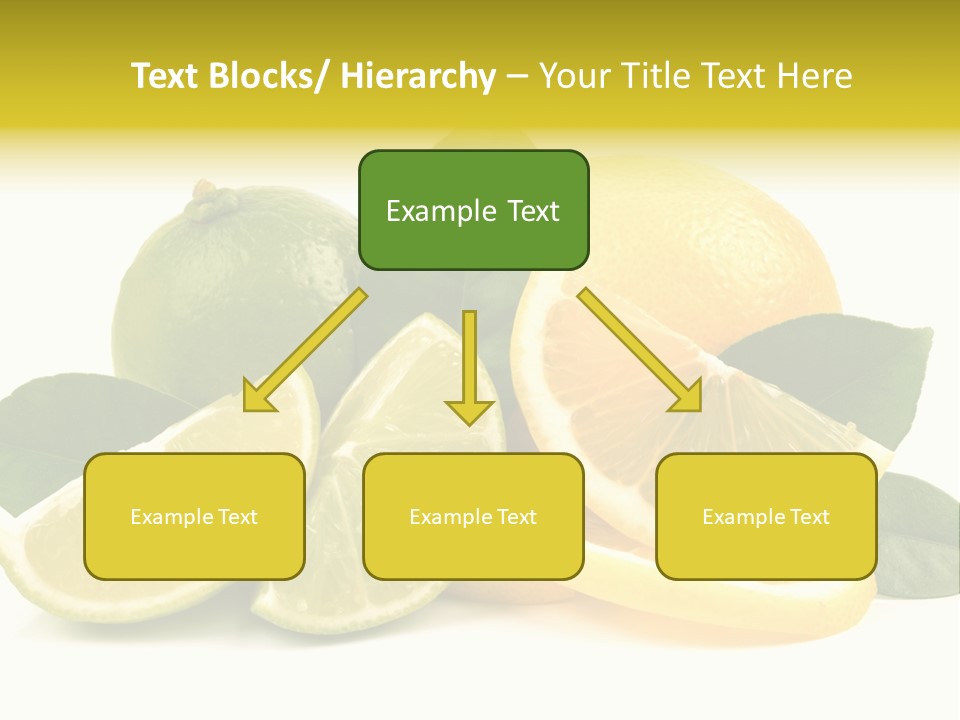 Text Blocks/ Hierarchy – Your Title Text Here

Example Text

Example Text

Example Text

Example Text